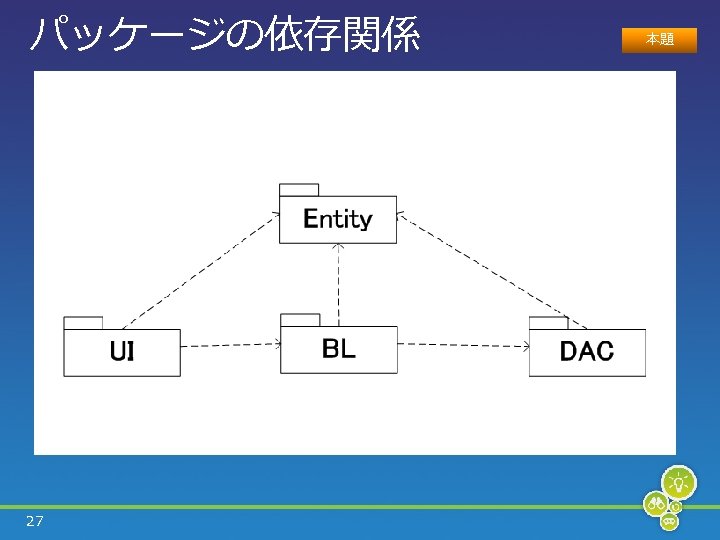 パッケージの依存関係

本題

Entity

UI

BL

DAC

27